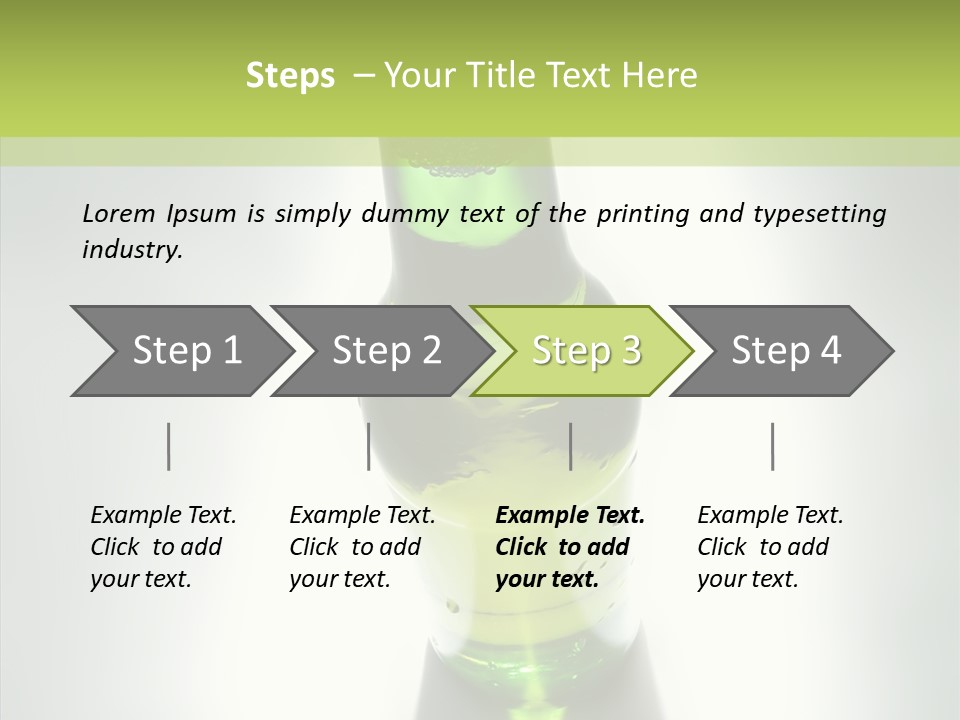 Steps – Your Title Text Here

Lorem Ipsum is simply dummy text of the printing and typesetting industry.

Step 1

Step 2

Step 3

Step 4

Example Text. Click to add your text.

Example Text. Click to add your text.

Example Text. Click to add your text.

Example Text. Click to add your text.